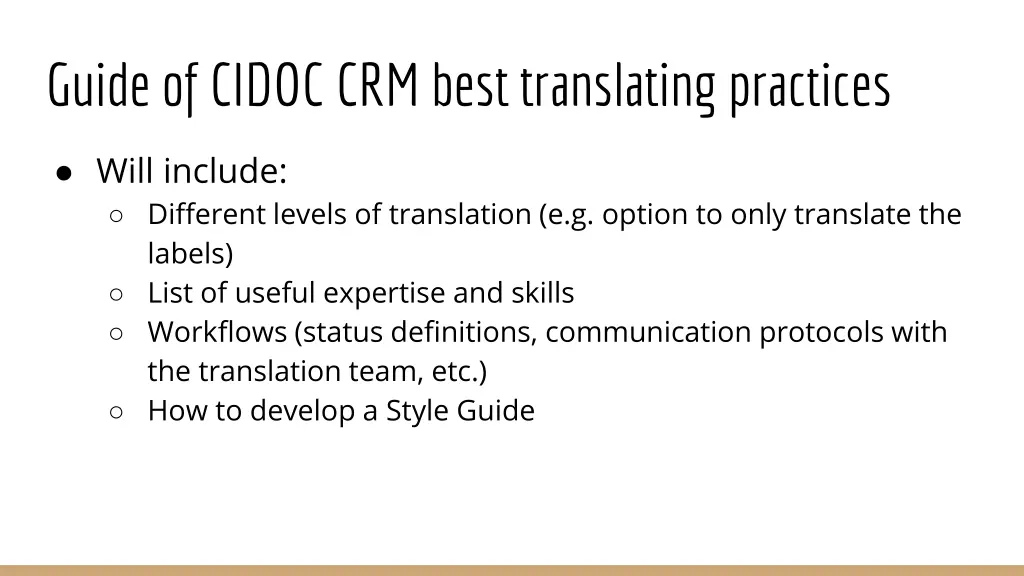 Guide of CIDOC CRM best translating practices

● Will include:
○ Different levels of translation (e.g. option to only translate the labels)
○ List of useful expertise and skills
○ Workflows (status definitions, communication protocols with the translation team, etc.)
○ How to develop a Style Guide